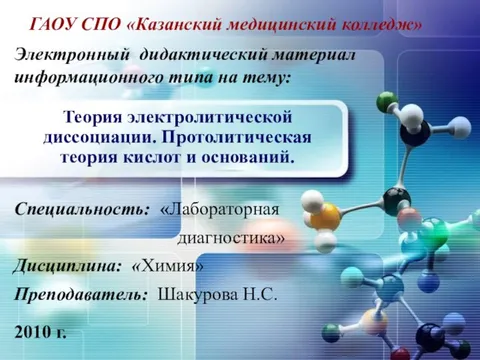 ГАОУ СПО «Казанский медицинский колледж»

Электронный дидактический материал информационного типа на тему:

Теория электролитической диссоциации. Протолитическая теория кислот и оснований.

Специальность: «Лабораторная диагностика»

Дисциплина: «Химия»

Преподаватель: Шакурова Н.С.

2010 г.